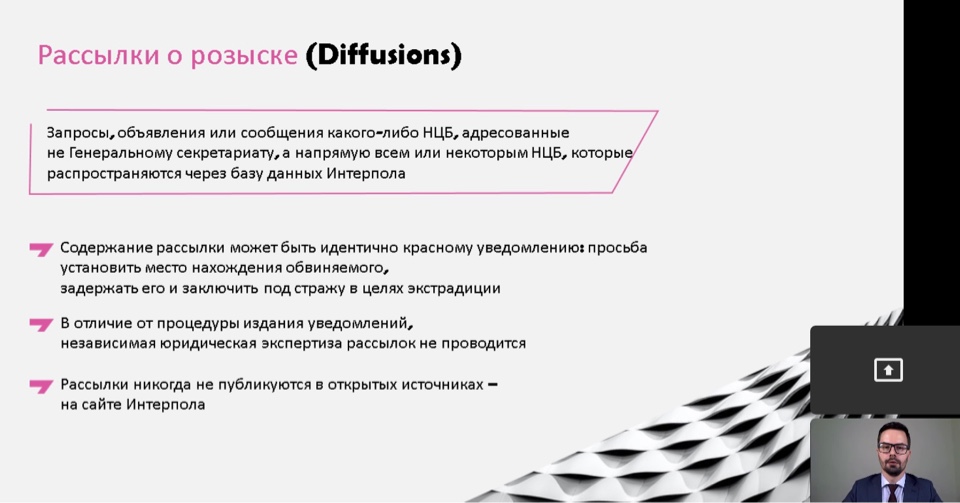 Рассылки о розыске (Diffusions)

Запросы, объявления или сообщения какого-либо НЦБ, адресованные не Генеральному секретариату, а напрямую всем или некоторым НЦБ, которые распространяются через базу данных Интерпола

Содержание рассылки может быть идентично красному уведомлению: просьба установить место нахождения обвиняемого, задержать его и заключить под стражу в целях экстрадиции

В отличие от процедуры издания уведомлений, независимая юридическая экспертиза рассылок не проводится

Рассылки никогда не публикуются в открытых источниках – на сайте Интерпола